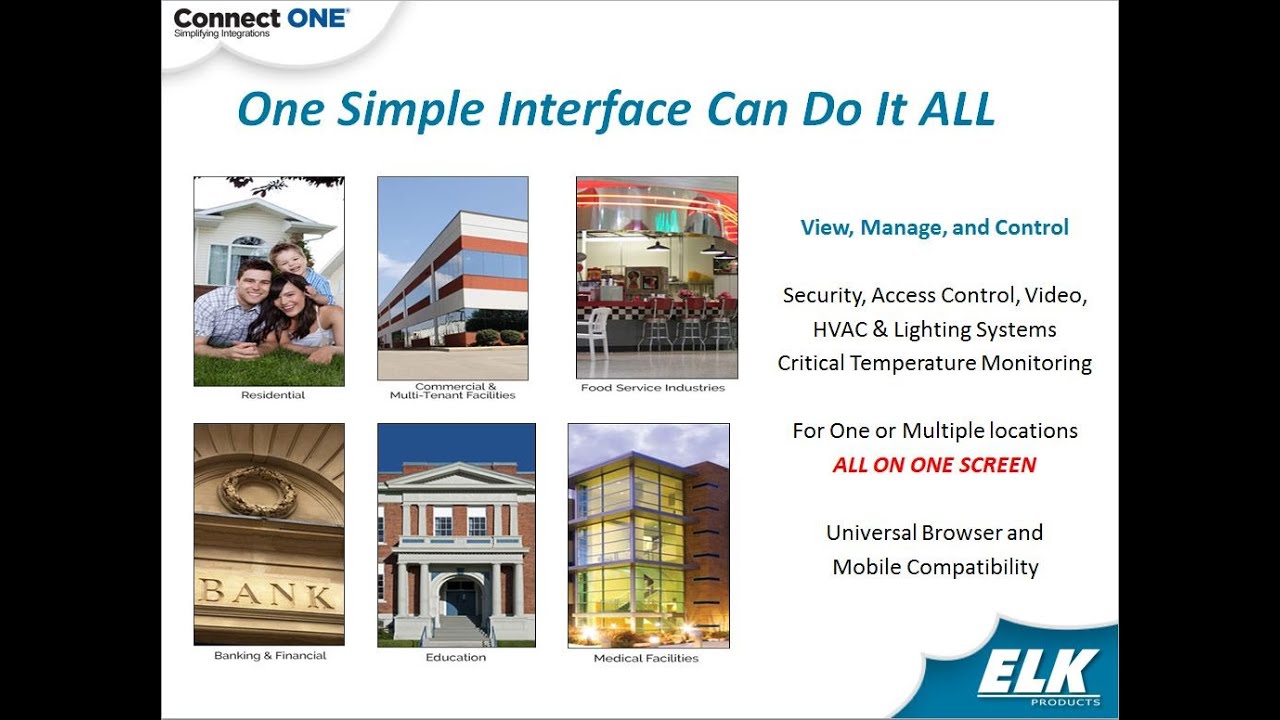 Connect ONE®
Simplifying Integrations

One Simple Interface Can Do It ALL

Residential

Commercial & Multi-Tenant Facilities

Food Service Industries

BANK

Banking & Financial

Education

Medical Facilities

View, Manage, and Control

Security, Access Control, Video, HVAC & Lighting Systems Critical Temperature Monitoring

For One or Multiple locations
ALL ON ONE SCREEN

Universal Browser and Mobile Compatibility

ELK
PRODUCTS